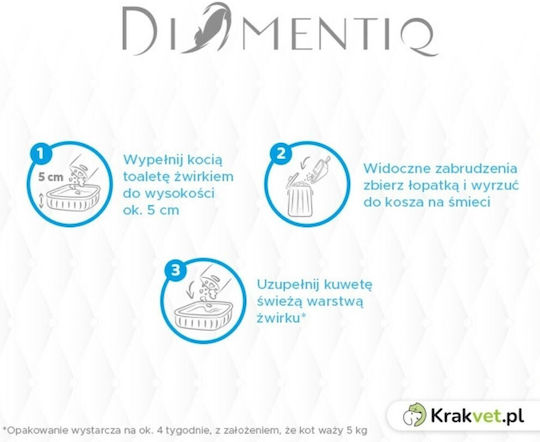 DIAMENTIQ

1
5 cm
Wypełnij kocią toaletę żwirkiem do wysokości ok. 5 cm

2
Widoczne zabrudzenia zbierz łopatką i wyrzuć do kosza na śmieci

3
Uzupełnij kuwetę świeżą warstwą żwirku*

*Opakowanie wystarcza na ok. 4 tygodnie, z założeniem, że kot waży 5 kg

Krakvet.pl